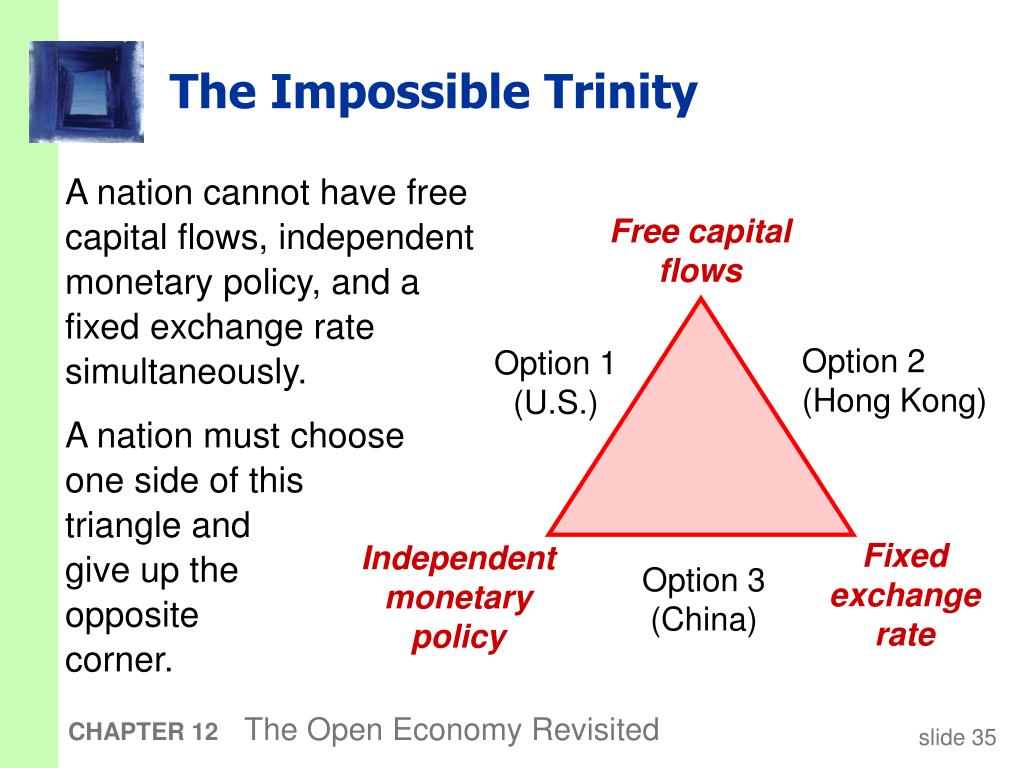 The Impossible Trinity

A nation cannot have free capital flows, independent monetary policy, and a fixed exchange rate simultaneously.

A nation must choose one side of this triangle and give up the opposite corner.

Free capital flows

Option 1 (U.S.)

Option 2 (Hong Kong)

Independent monetary policy

Option 3 (China)

Fixed exchange rate

CHAPTER 12 The Open Economy Revisited

slide 35